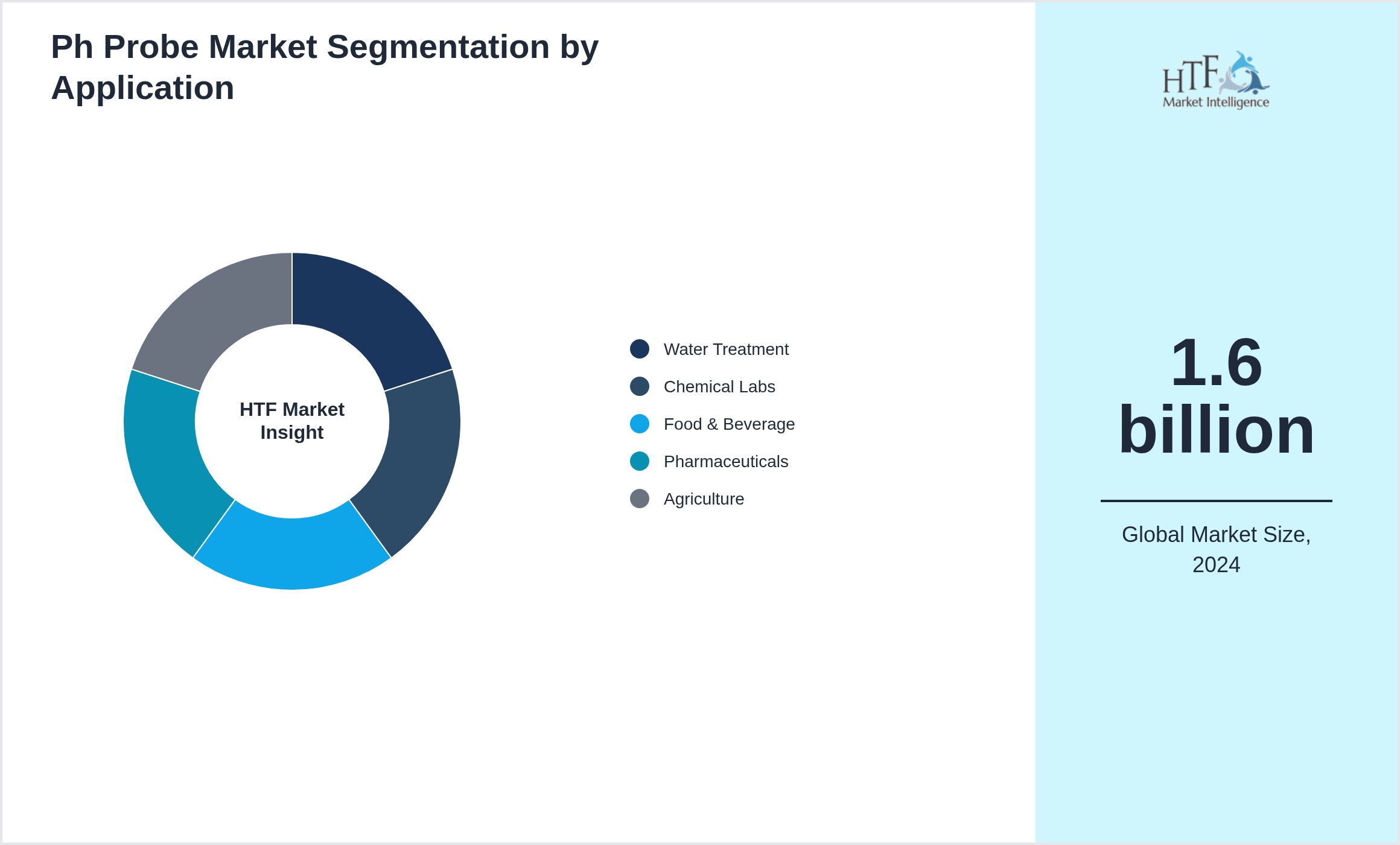 Ph Probe Market Segmentation by Application

HTF Market Insight

Water Treatment
Chemical Labs
Food & Beverage
Pharmaceuticals
Agriculture

HTF Market Intelligence

1.6 billion

Global Market Size, 2024